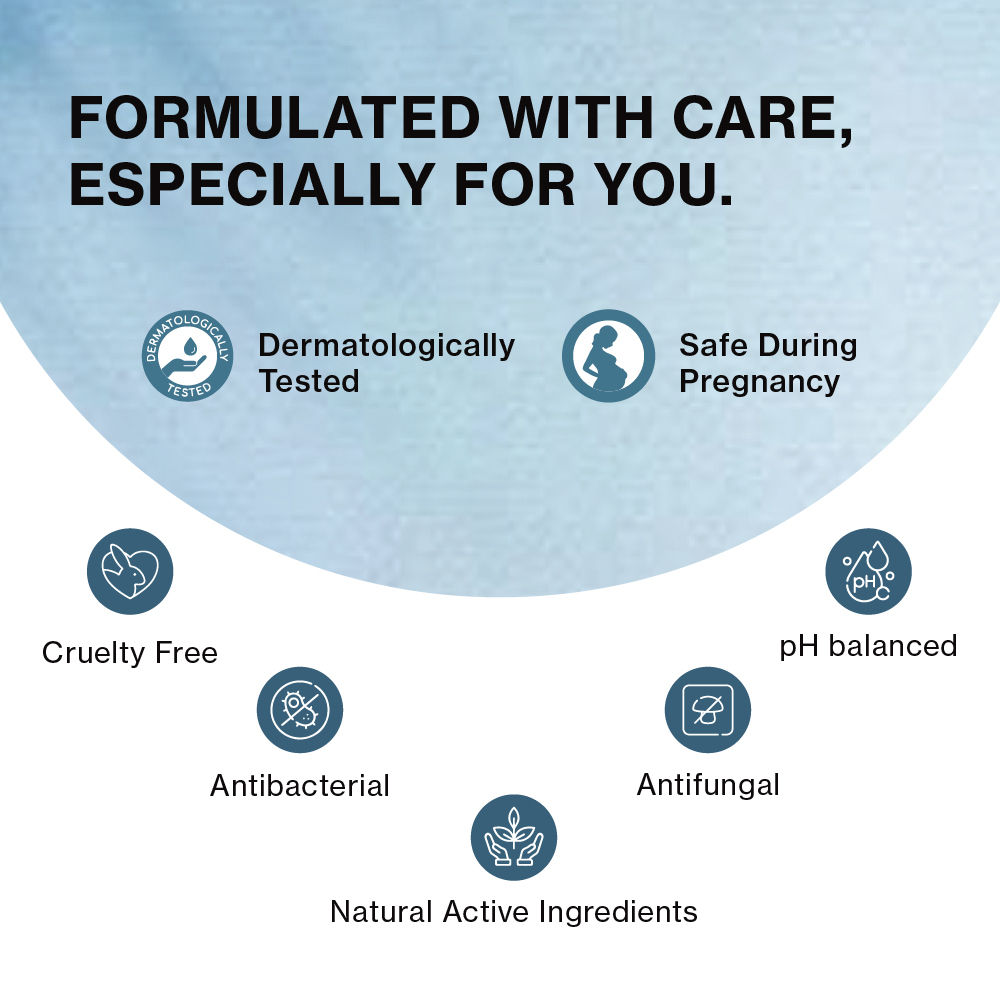 FORMULATED WITH CARE, ESPECIALLY FOR YOU.

DERMATOLOGICALLY TESTED

Dermatologically Tested

Safe During Pregnancy

Cruelty Free

pH

pH balanced

Antibacterial

Antifungal

Natural Active Ingredients